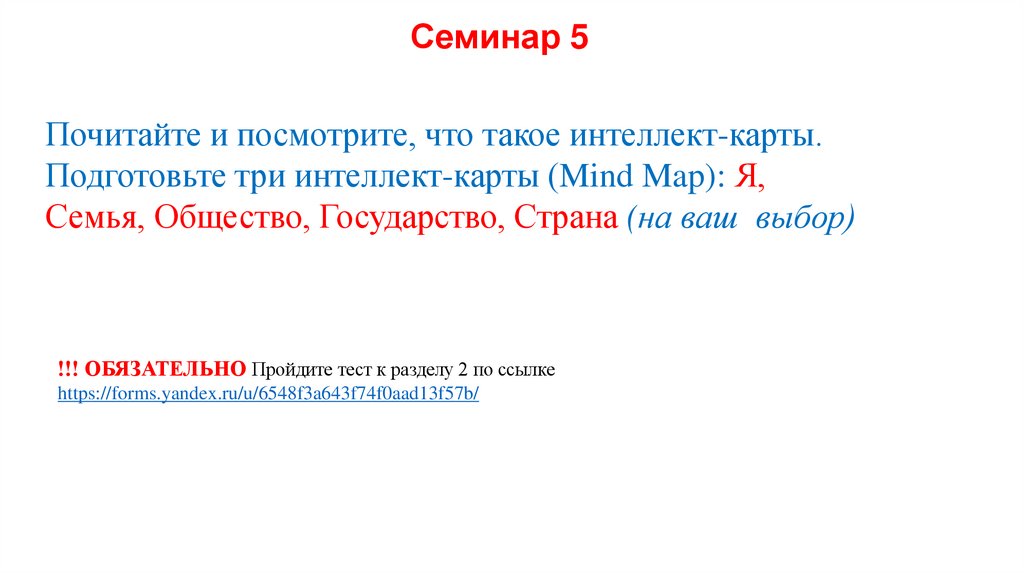 Семинар 5

Почитайте и посмотрите, что такое интеллект-карты. Подготовьте три интеллект-карты (Mind Map): Я, Семья, Общество, Государство, Страна (на ваш выбор)

!!! ОБЯЗАТЕЛЬНО Пройдите тест к разделу 2 по ссылке https://forms.yandex.ru/u/6548f3a643f74f0aad13f57b/